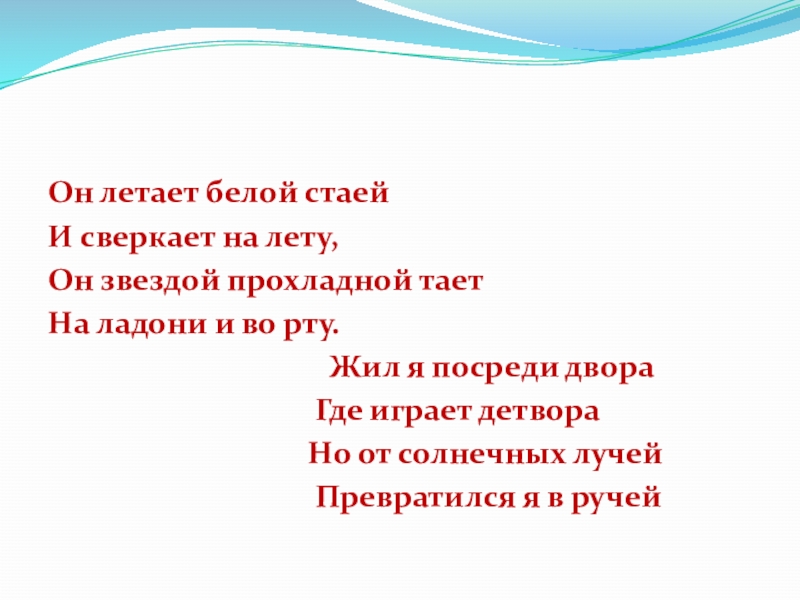 Он летает белой стаей
И сверкает на лету,
Он звездой прохладной тает
На ладони и во рту.

Жил я посреди двора
Где играет детвора
Но от солнечных лучей
Превратился я в ручей